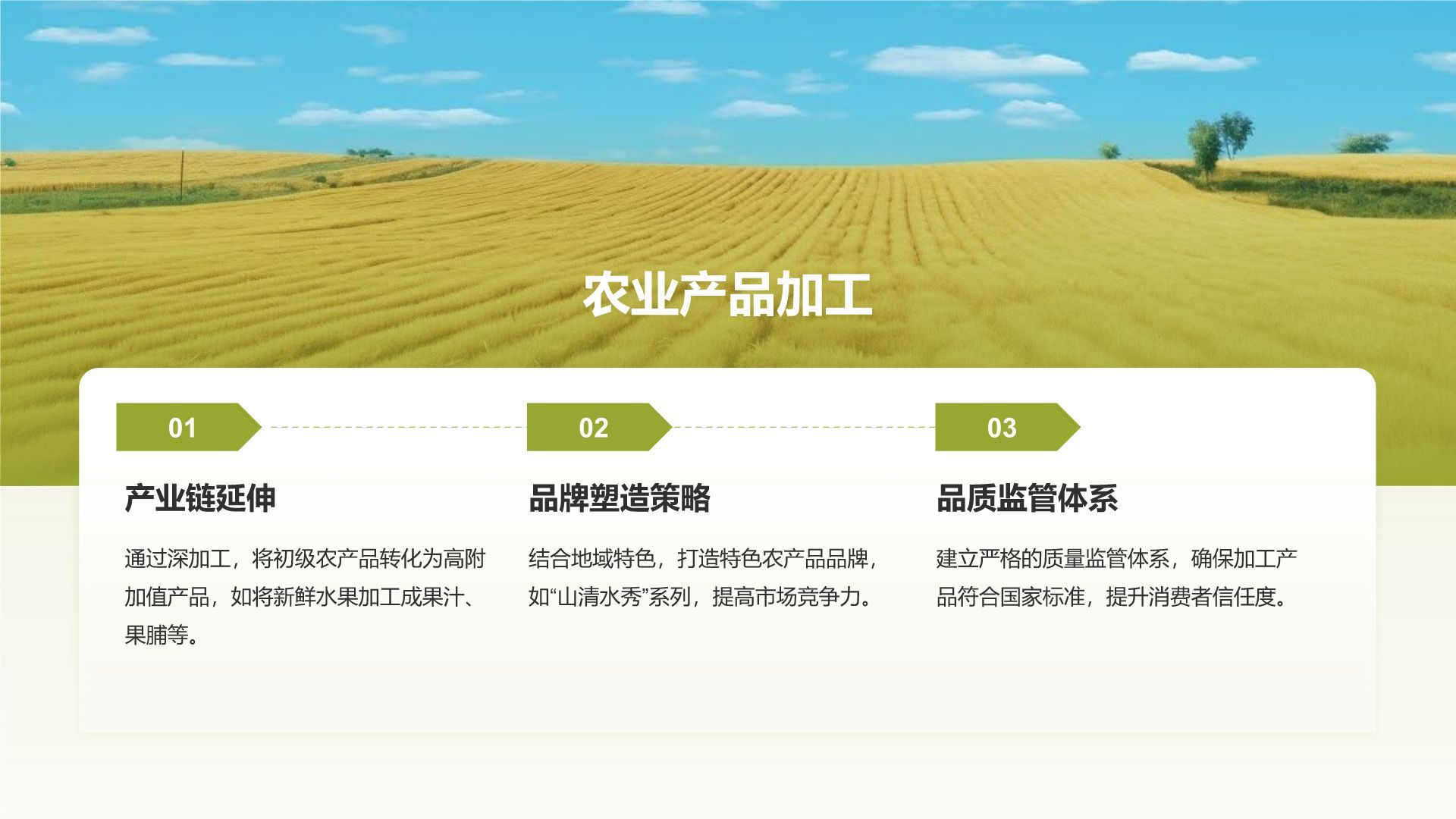 农业产品加工

01

产业链延伸

通过深加工，将初级农产品转化为高附加值产品，如将新鲜水果加工成果汁、果脯等。

02

品牌塑造策略

结合地域特色，打造特色农产品品牌，如“山清水秀”系列，提高市场竞争力。

03

品质监管体系

建立严格的质量监管体系，确保加工产品符合国家标准，提升消费者信任度。